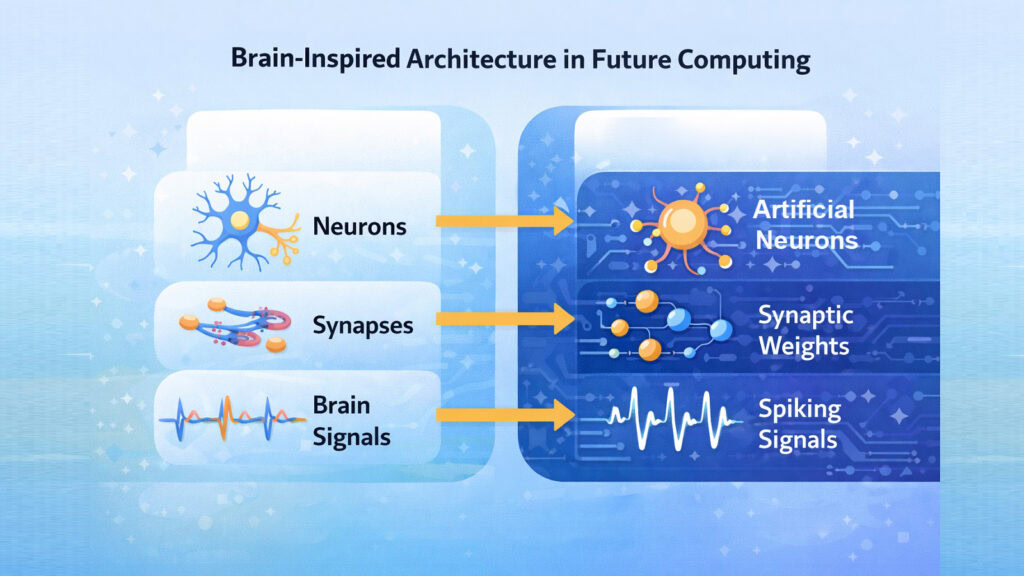 Brain-Inspired Architecture in Future Computing

Neurons

Synapses

Brain Signals

Artificial Neurons

Synaptic Weights

Spiking Signals